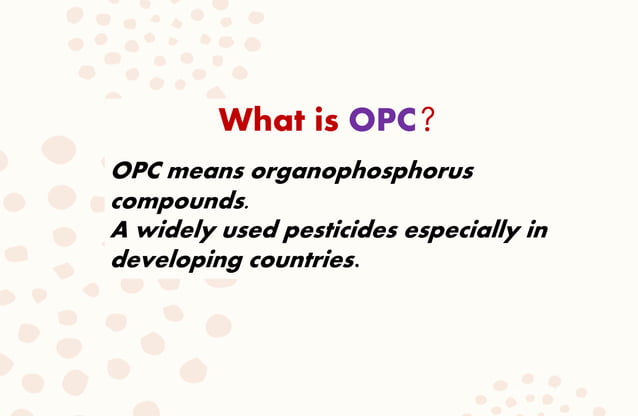 What is OPC?

OPC means organophosphorus compounds.
A widely used pesticides especially in developing countries.